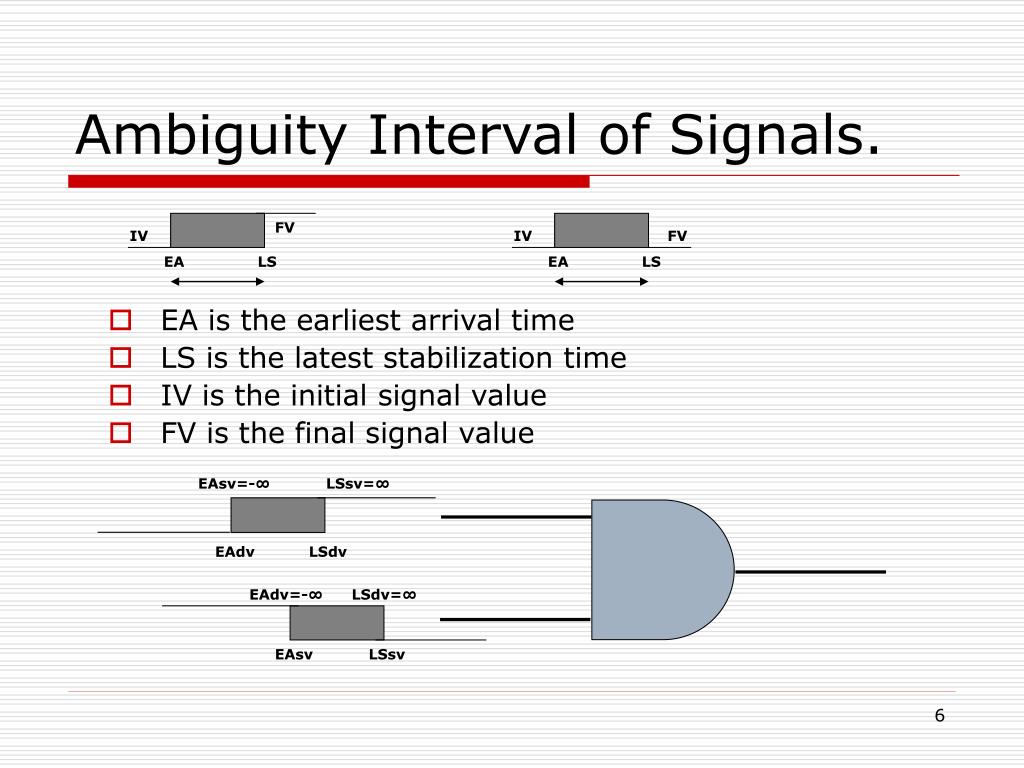 Ambiguity Interval of Signals.

IV FV
EA LS

IV FV
EA LS

EA is the earliest arrival time
LS is the latest stabilization time
IV is the initial signal value
FV is the final signal value

EAsv=-∞ LSsv=∞
EAdv LSdv

EAdv=-∞ LSdv=∞
EAsv LSsv

6